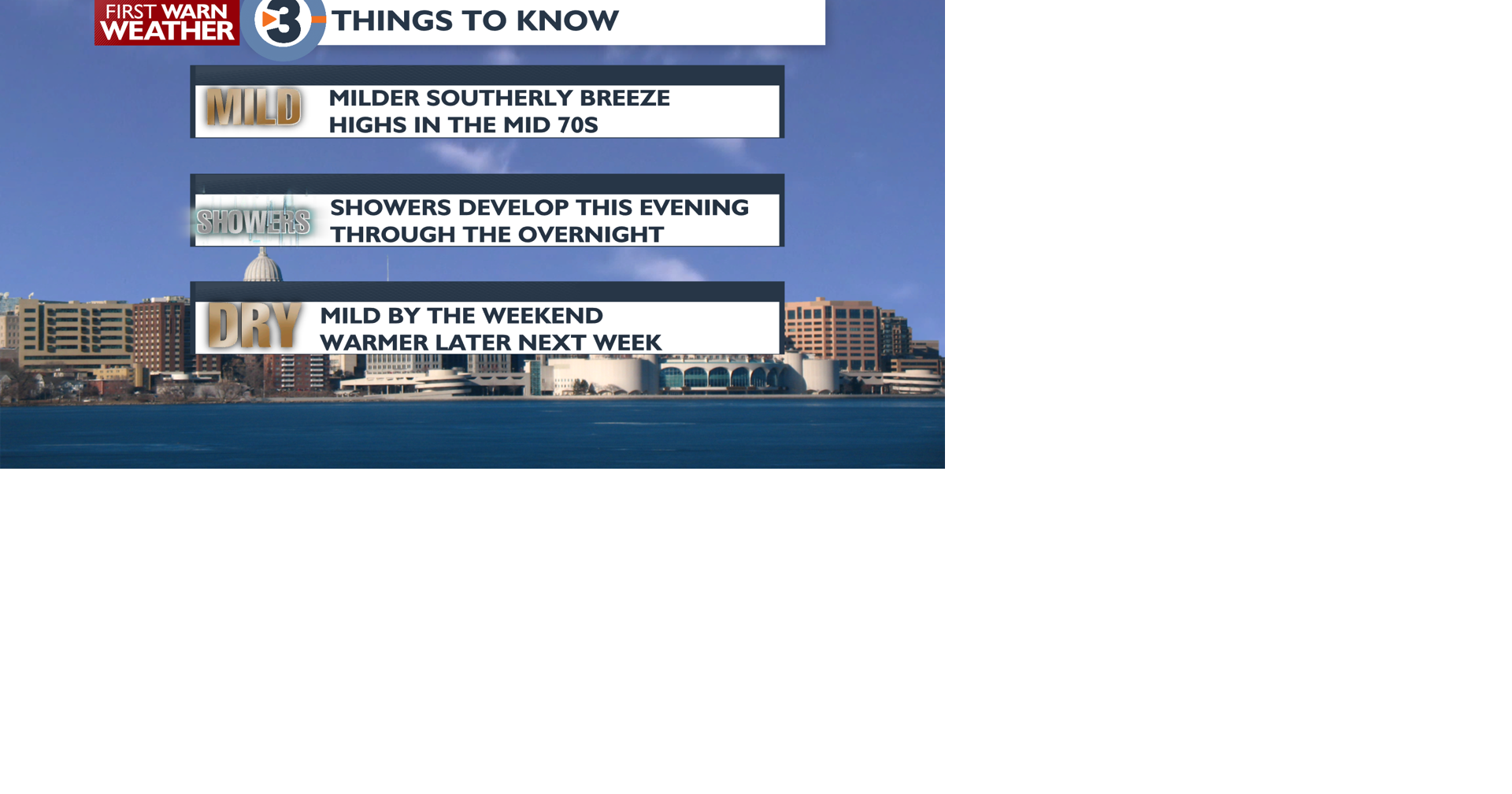 FIRST WARN WEATHER

3

THINGS TO KNOW

MILD

MILDER SOUTHERLY BREEZE
HIGHS IN THE MID 70S

SHOWERS

SHOWERS DEVELOP THIS EVENING
THROUGH THE OVERNIGHT

DRY

MILD BY THE WEEKEND
WARMER LATER NEXT WEEK